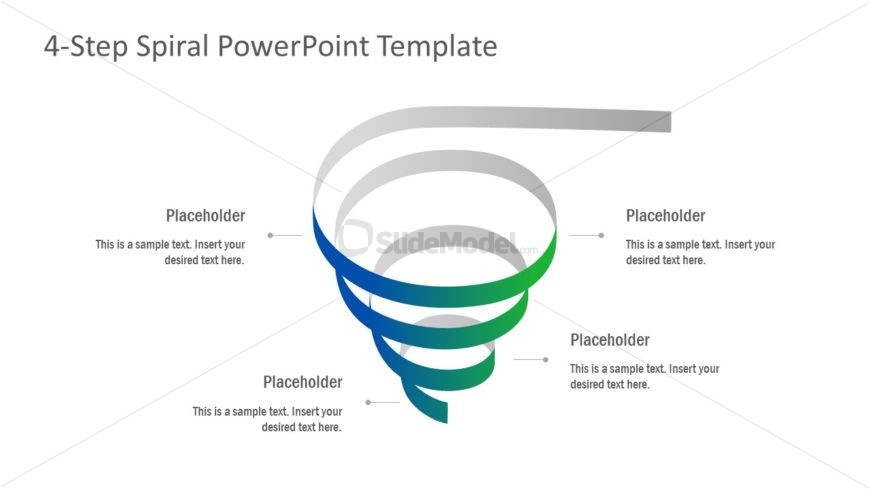 4-Step Spiral PowerPoint Template

Placeholder

This is a sample text. Insert your desired text here.

SlideModel.com

Placeholder

This is a sample text. Insert your desired text here.

Placeholder

This is a sample text. Insert your desired text here.

Placeholder

This is a sample text. Insert your desired text here.